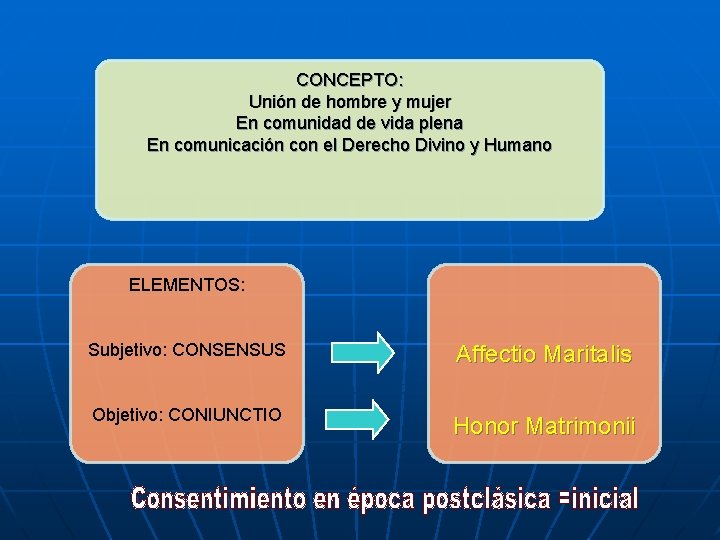 CONCEPTO:
Unión de hombre y mujer
En comunidad de vida plena
En comunicación con el Derecho Divino y Humano

ELEMENTOS:

Subjetivo: CONSENSUS

Objetivo: CONIUNCTIO

Affectio Maritalis

Honor Matrimonii

Consentimiento en época postclásica =inicial